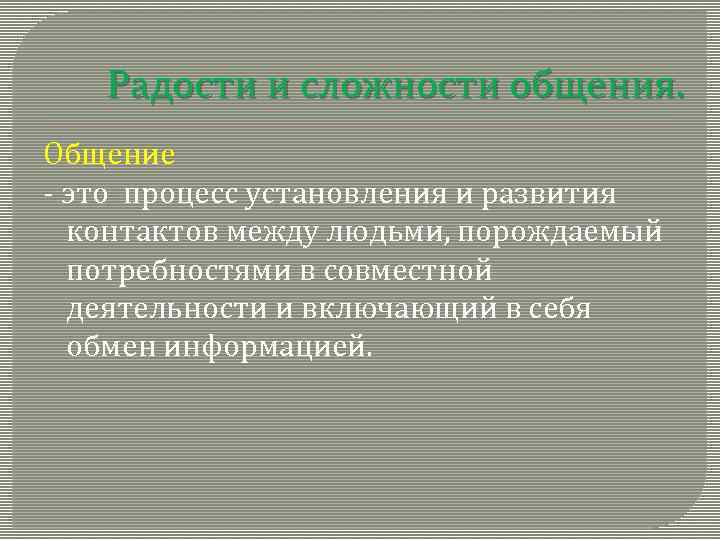 Радости и сложности общения.

Общение

- это процесс установления и развития контактов между людьми, порождаемый потребностями в совместной деятельности и включающий в себя обмен информацией.